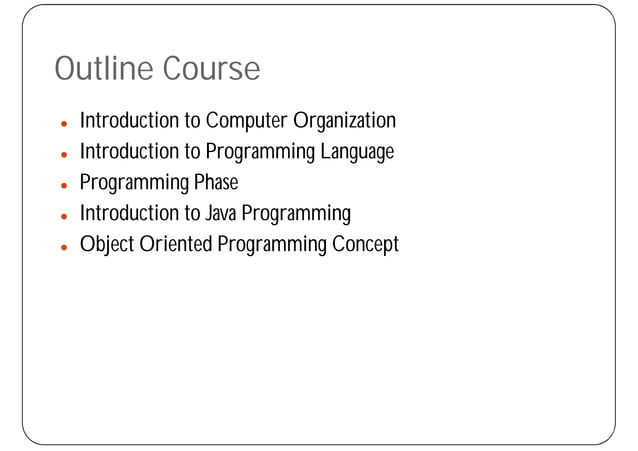 Outline Course

- Introduction to Computer Organization
- Introduction to Programming Language
- Programming Phase
- Introduction to Java Programming
- Object Oriented Programming Concept